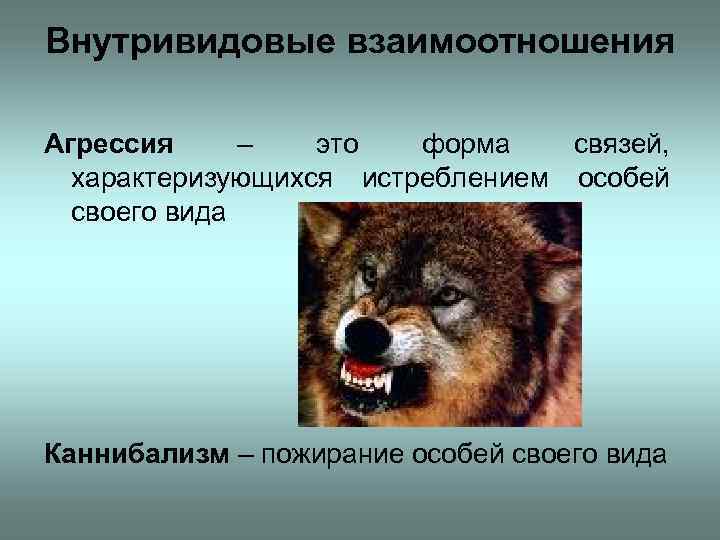 Внутривидовые взаимоотношения

Агрессия – это форма связей, характеризующихся истреблением особей своего вида

Каннибализм – пожирание особей своего вида